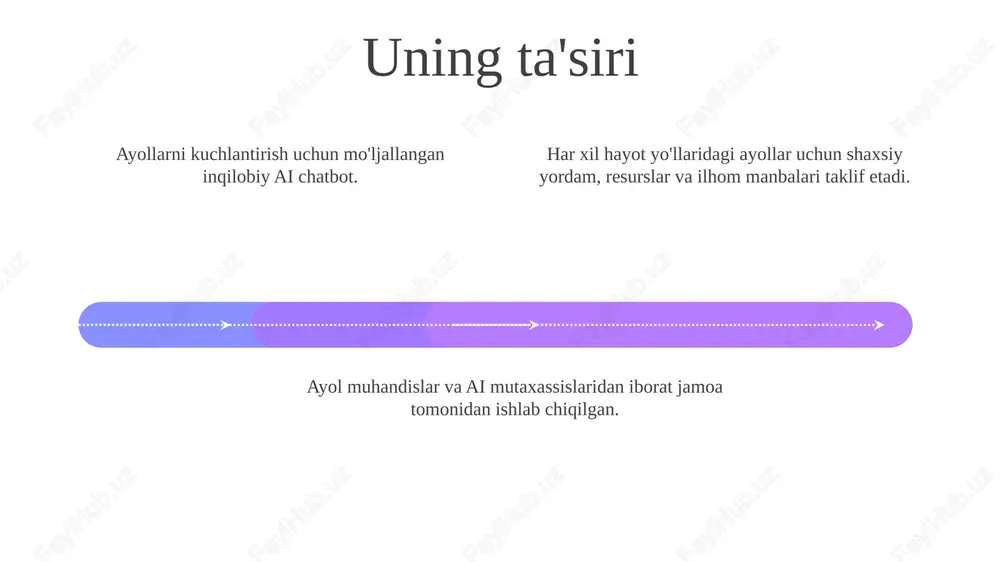 Uning ta'siri

Ayollarni kuchlantirish uchun mo'ljallangan inqilobiy AI chatbot.

Har xil hayot yo'llaridagi ayollar uchun shaxsiy yordam, resurslar va ilhom manbalari taklif etadi.

Ayol muhandislar va AI mutaxassislaridan iborat jamoa tomonidan ishlab chiqilgan.

FaylHub.uz